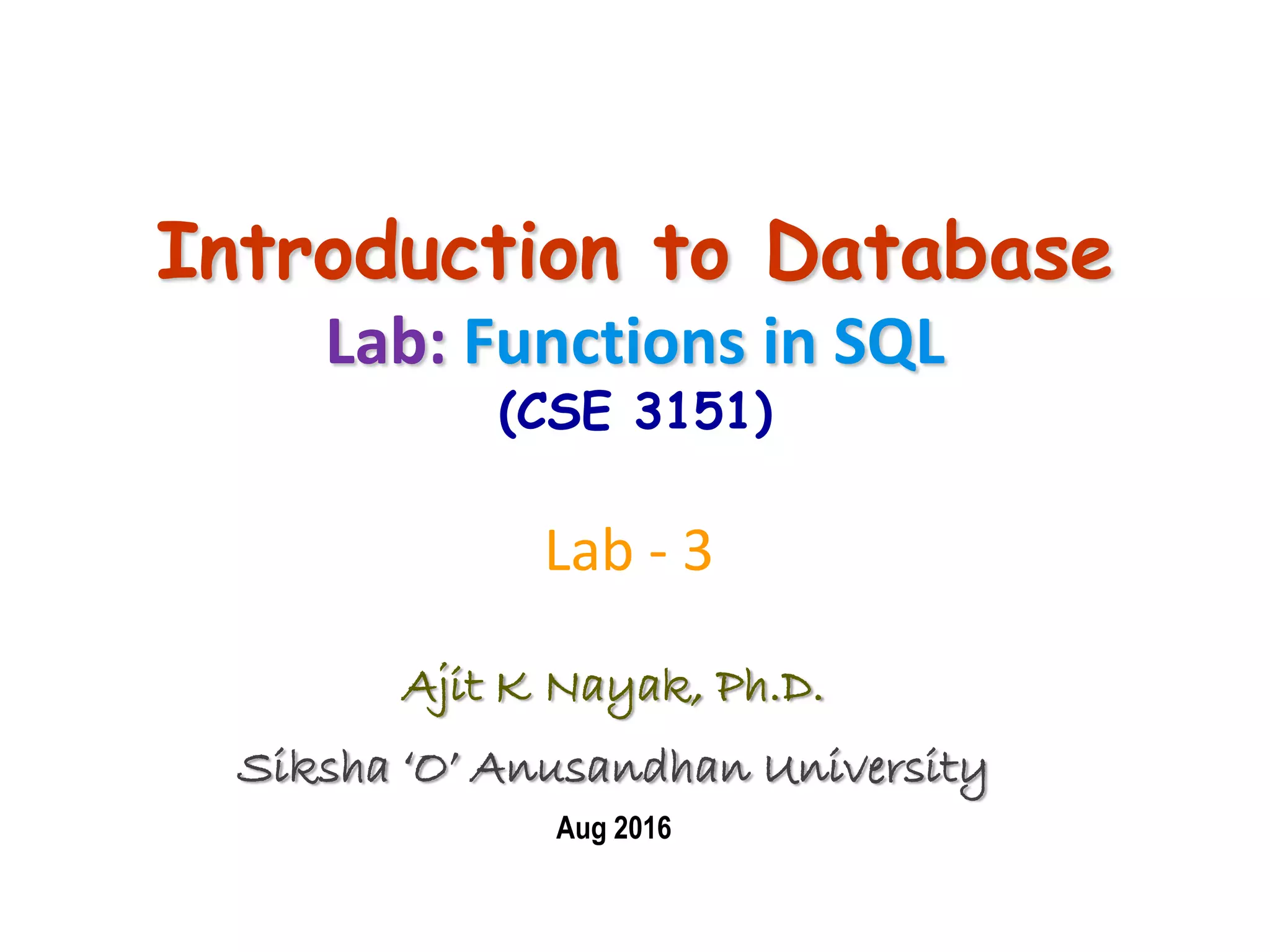 Introduction to Database
Lab: Functions in SQL
(CSE 3151)

Lab - 3

Ajit K Nayak, Ph.D.
Siksha 'O' Anusandhan University
Aug 2016